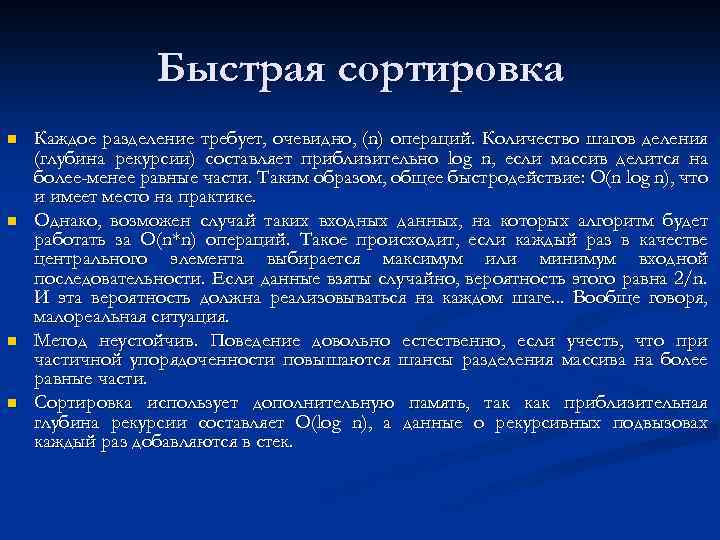 Быстрая сортировка

Каждое разделение требует, очевидно, (n) операций. Количество шагов деления (глубина рекурсии) составляет приблизительно log n, если массив делится на более-менее равные части. Таким образом, общее быстродействие: O(n log n), что и имеет место на практике.

Однако, возможен случай таких входных данных, на которых алгоритм будет работать за O(n*n) операций. Такое происходит, если каждый раз в качестве центрального элемента выбирается максимум или минимум входной последовательности. Если данные взяты случайно, вероятность этого равна 2/n. И эта вероятность должна реализовываться на каждом шаге... Вообще говоря, малореальная ситуация.

Метод неустойчив. Поведение довольно естественно, если учесть, что при частичной упорядоченности повышаются шансы разделения массива на более равные части.

Сортировка использует дополнительную память, так как приблизительная глубина рекурсии составляет O(log n), а данные о рекурсивных подвызовах каждый раз добавляются в стек.